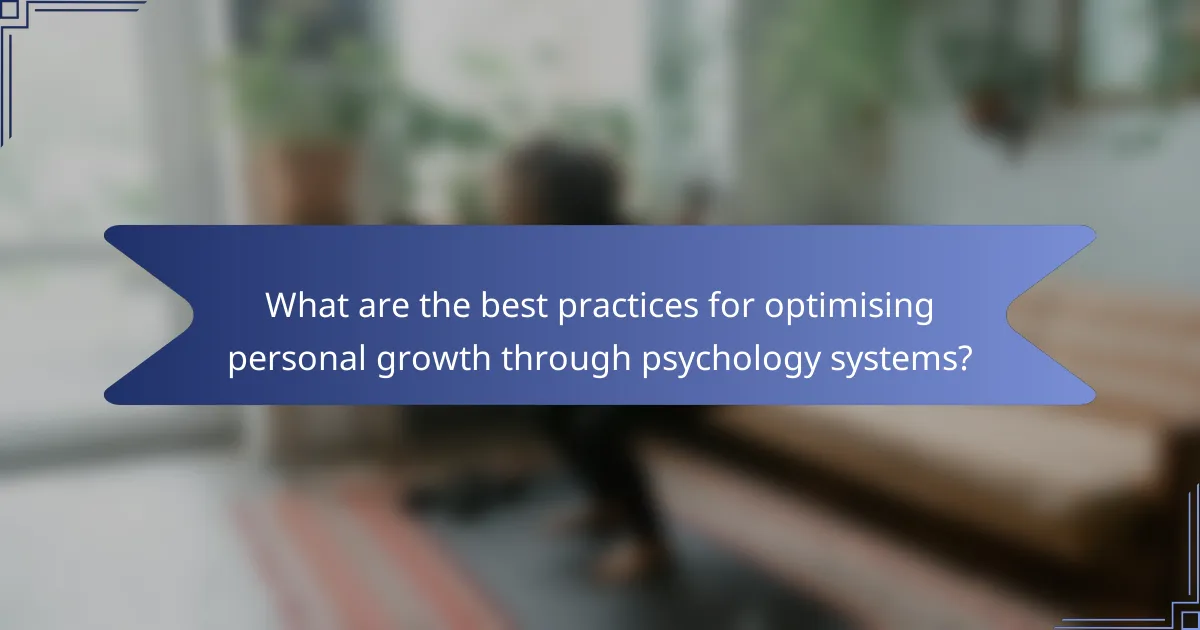 What are the best practices for optimising personal growth through psychology systems?